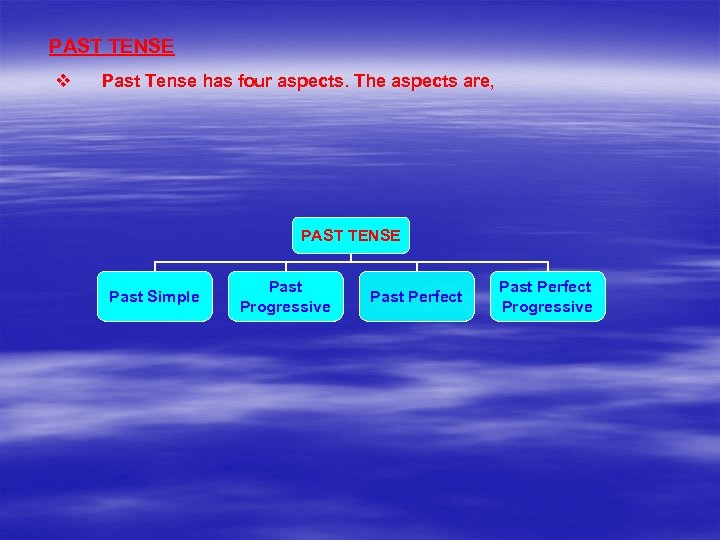 PAST TENSE

❖ Past Tense has four aspects. The aspects are,

PAST TENSE

Past Simple

Past Progressive

Past Perfect

Past Perfect Progressive